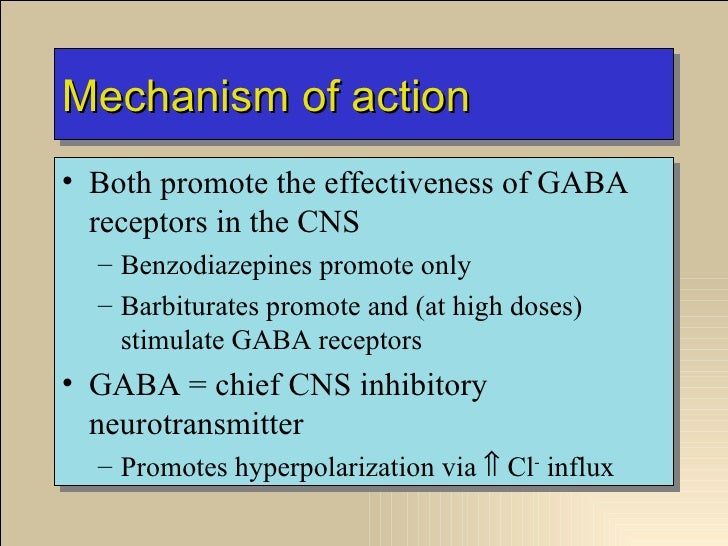 Mechanism of action

• Both promote the effectiveness of GABA receptors in the CNS
– Benzodiazepines promote only
– Barbiturates promote and (at high doses) stimulate GABA receptors

• GABA = chief CNS inhibitory neurotransmitter
– Promotes hyperpolarization via $\Uparrow$ $Cl^-$ influx